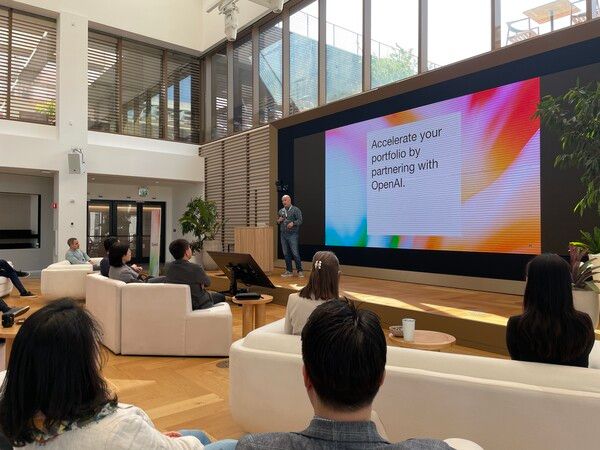 Accelerate your portfolio by partnering with OpenAI.